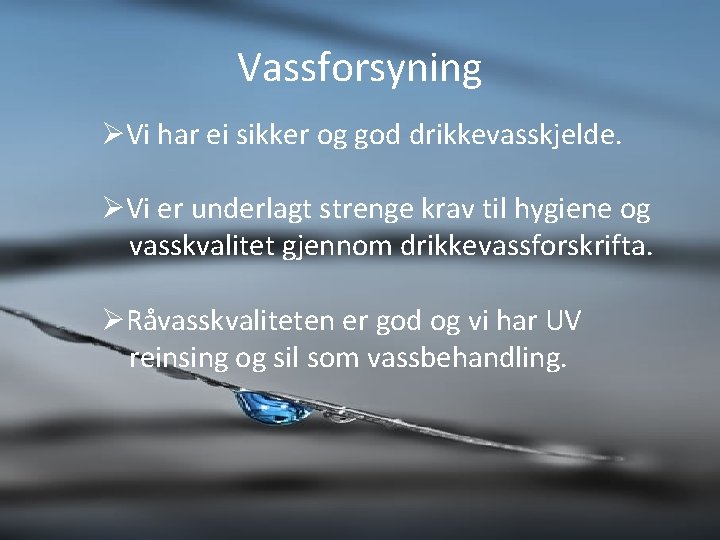 Vassforsyning

➢Vi har ei sikker og god drikkevasskjelde.

➢Vi er underlagt strenge krav til hygiene og vasskvalitet gjennom drikkevassforskrifta.

➢Råvasskvaliteten er god og vi har UV reinsing og sil som vassbehandling.